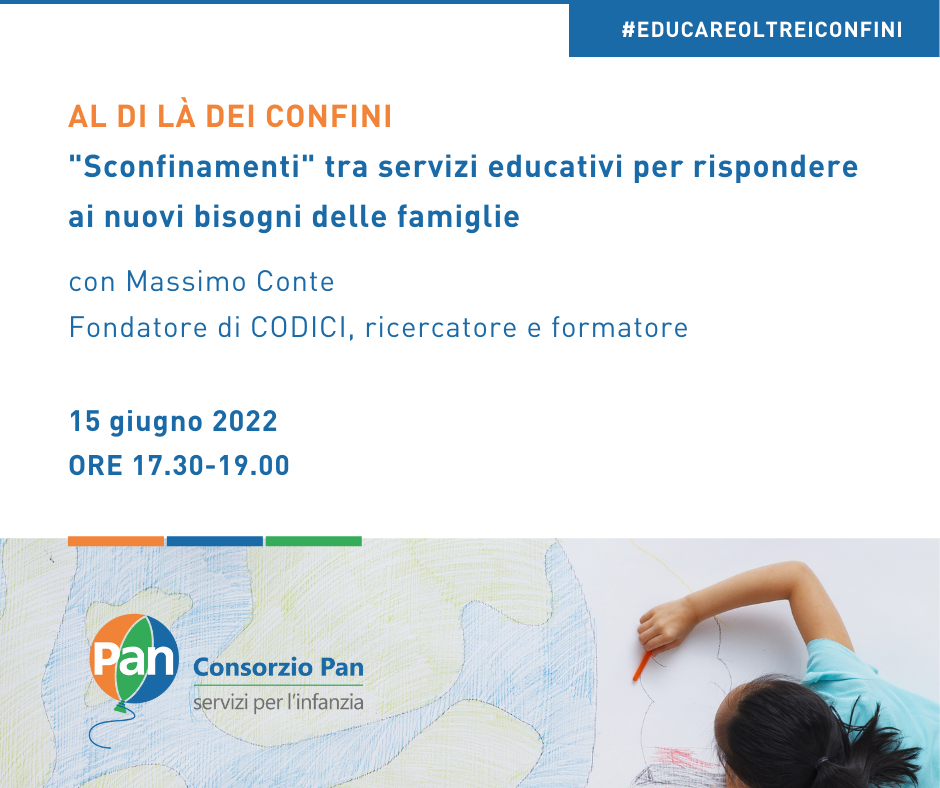 #EDUCAREOLTREICONFINI

AL DI LÀ DEI CONFINI
"Sconfinamenti" tra servizi educativi per rispondere ai nuovi bisogni delle famiglie

con Massimo Conte
Fondatore di CODICI, ricercatore e formatore

15 giugno 2022
ORE 17.30-19.00

Pan
Consorzio Pan
servizi per l'infanzia